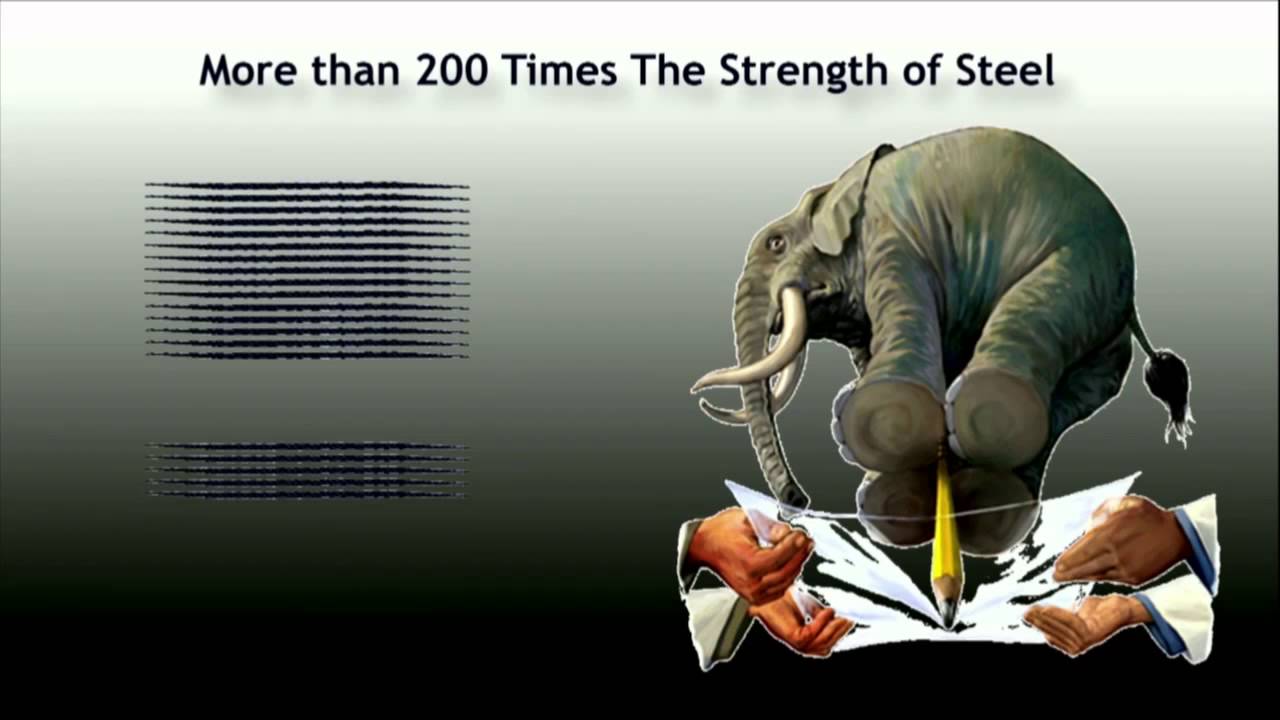 More than 200 Times The Strength of Steel